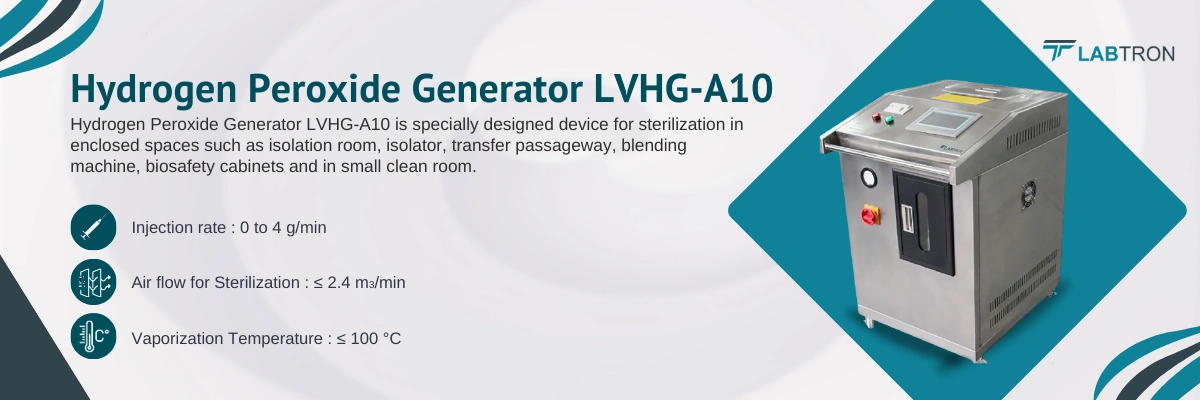 LABTRON

Hydrogen Peroxide Generator LVHG-A10

Hydrogen Peroxide Generator LVHG-A10 is specially designed device for sterilization in enclosed spaces such as isolation room, isolator, transfer passageway, blending machine, biosafety cabinets and in small clean room.

Injection rate : 0 to 4 g/min

Air flow for Sterilization : ≤ 2.4 $m_3$/min

Vaporization Temperature : ≤ 100 °C